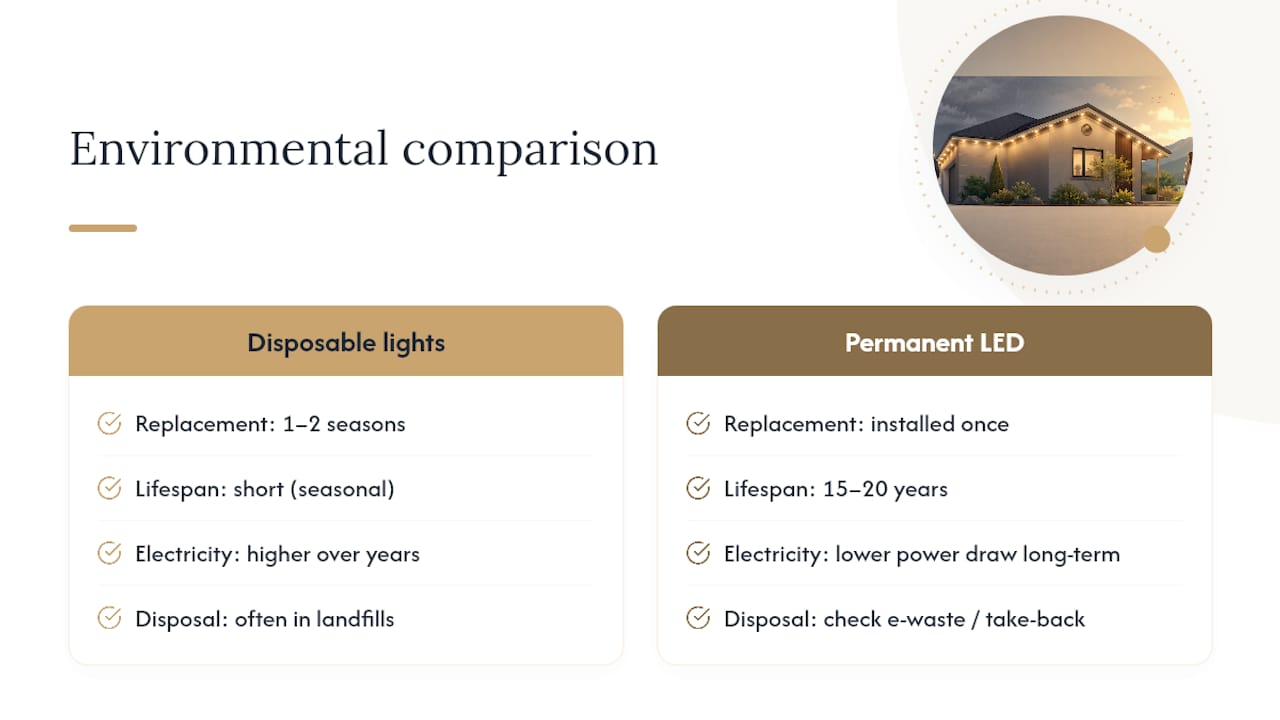 Environmental comparison

Disposable lights

Replacement: 1–2 seasons

Lifespan: short (seasonal)

Electricity: higher over years

Disposal: often in landfills

Permanent LED

Replacement: installed once

Lifespan: 15–20 years

Electricity: lower power draw long-term

Disposal: check e-waste / take-back